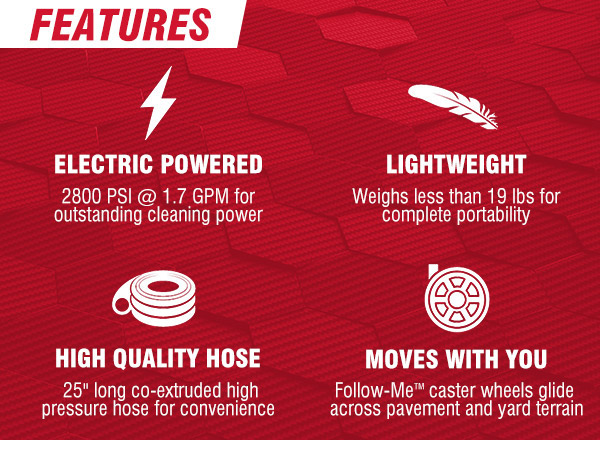 FEATURES

ELECTRIC POWERED

2800 PSI @ 1.7 GPM for outstanding cleaning power

LIGHTWEIGHT

Weighs less than 19 lbs for complete portability

HIGH QUALITY HOSE

25" long co-extruded high pressure hose for convenience

MOVES WITH YOU

Follow-Me™ caster wheels glide across pavement and yard terrain